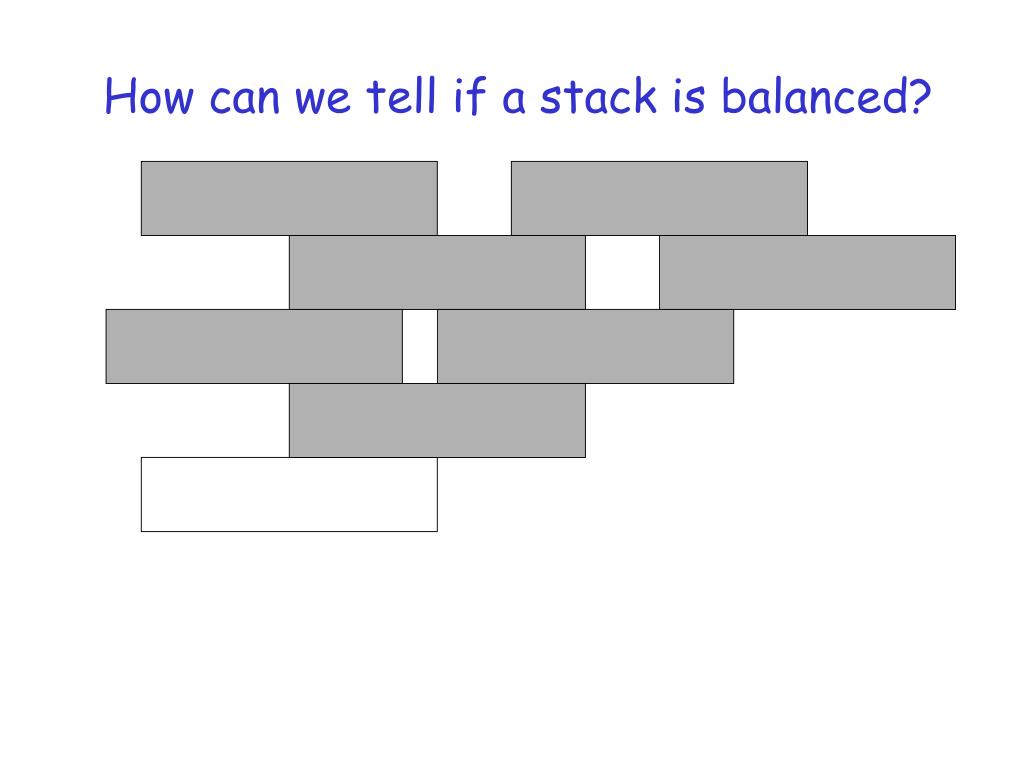 How can we tell if a stack is balanced?